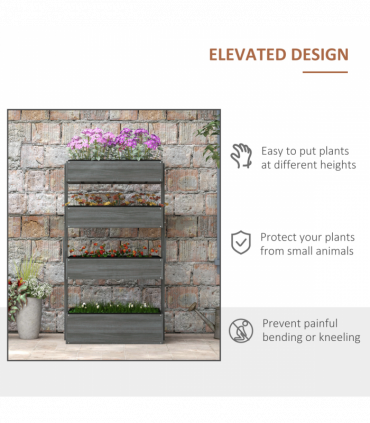 ELEVATED DESIGN

Easy to put plants at different heights

Protect your plants from small animals

Prevent painful bending or kneeling